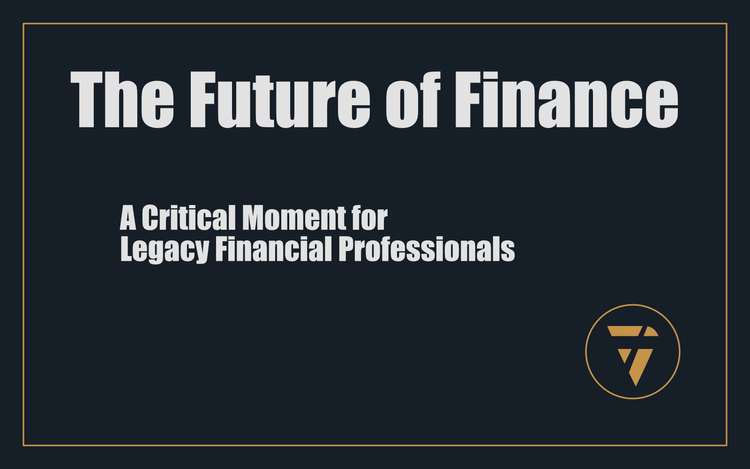 The Future of Finance

A Critical Moment for Legacy Financial Professionals